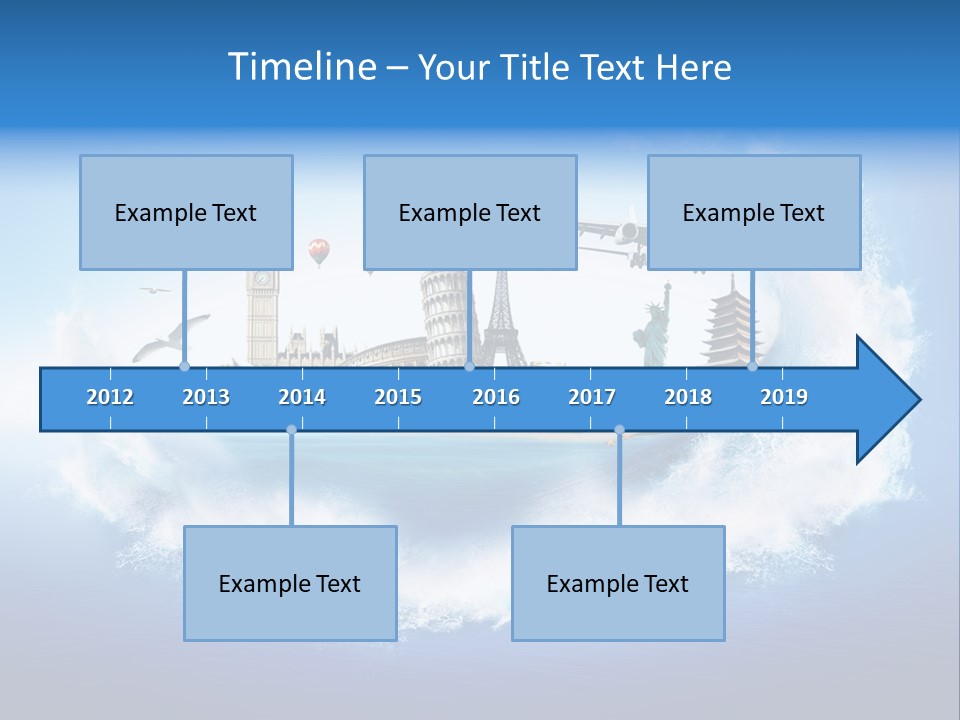 Timeline – Your Title Text Here

Example Text

Example Text

Example Text

2012 2013 2014 2015 2016 2017 2018 2019

Example Text

Example Text